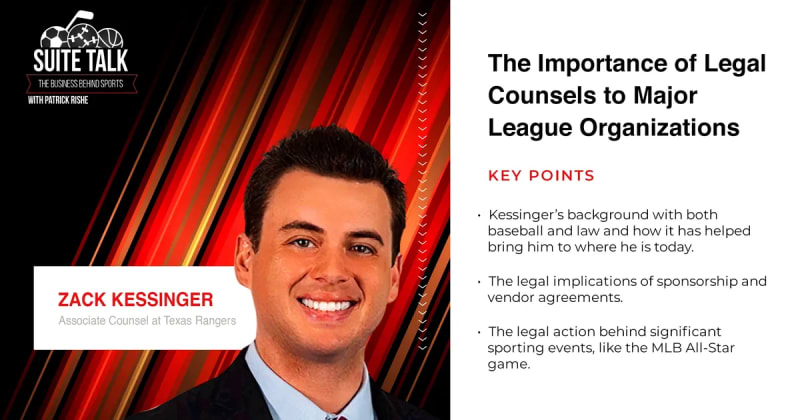 SUITE TALK
THE BUSINESS BEHIND SPORTS
WITH PATRICK RISHE

ZACK KESSINGER
Associate Counsel at Texas Rangers

The Importance of Legal Counsels to Major League Organizations

KEY POINTS

• Kessinger's background with both baseball and law and how it has helped bring him to where he is today.

• The legal implications of sponsorship and vendor agreements.

• The legal action behind significant sporting events, like the MLB All-Star game.